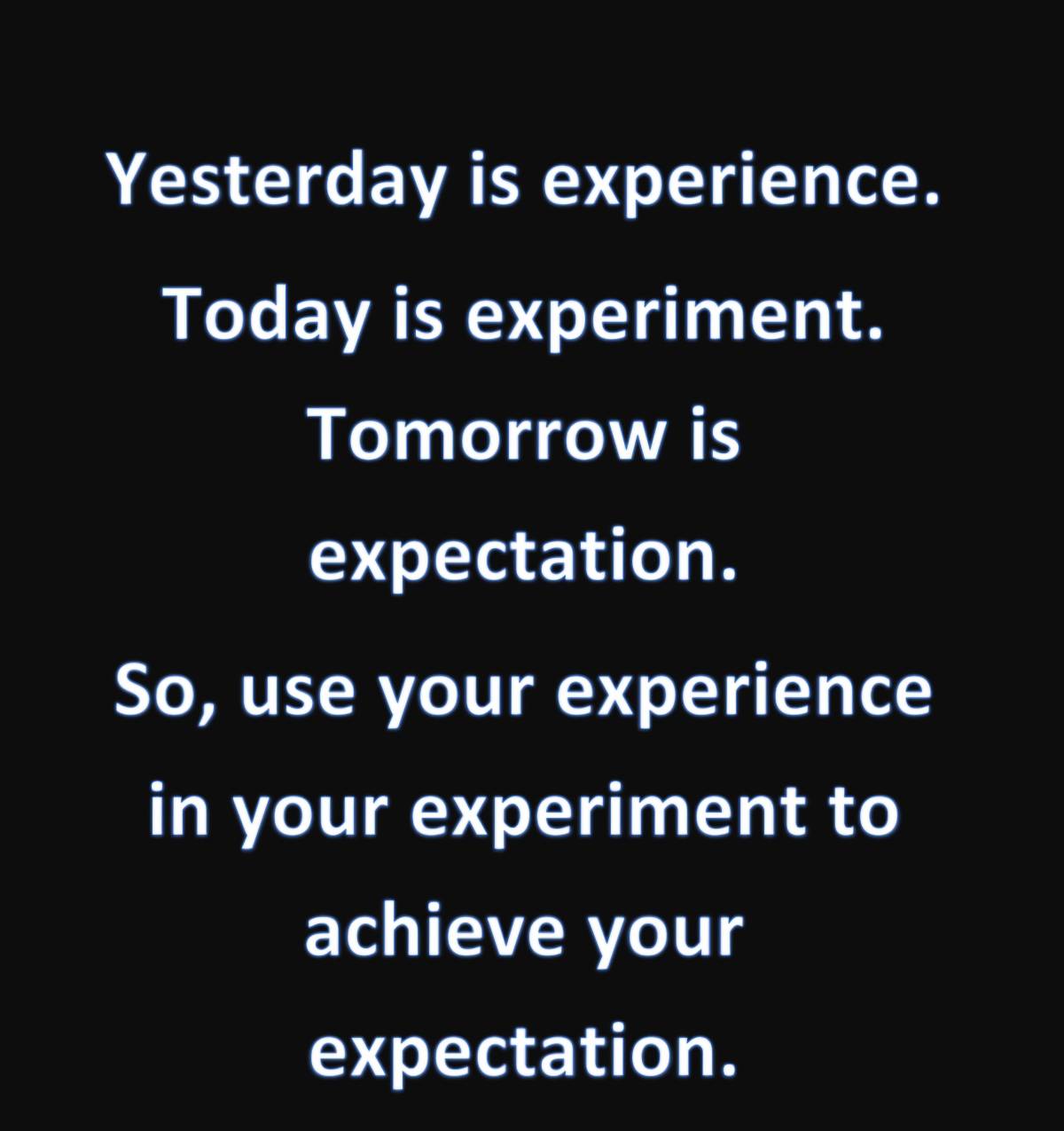 Yesterday is experience.

Today is experiment.

Tomorrow is expectation.

So, use your experience in your experiment to achieve your expectation.